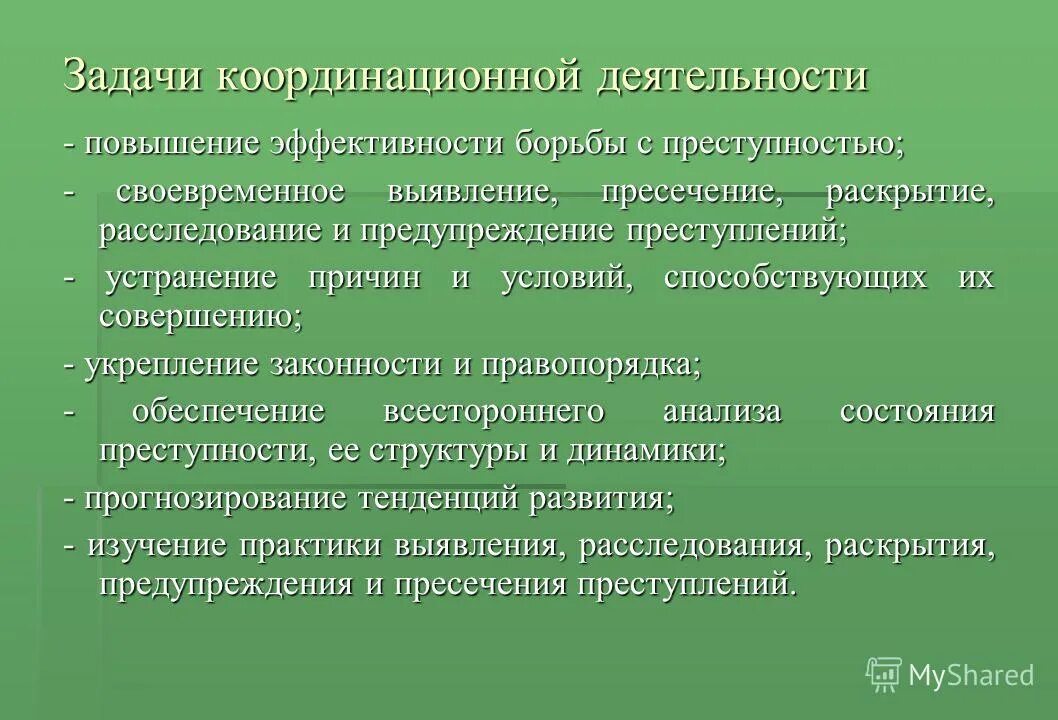 Задачи координационной деятельности

- повышение эффективности борьбы с преступностью;

- своевременное выявление, пресечение, раскрытие, расследование и предупреждение преступлений;

- устранение причин и условий, способствующих их совершению;

- укрепление законности и правопорядка;

- обеспечение всестороннего анализа состояния преступности, ее структуры и динамики;

- прогнозирование тенденций развития;

- изучение практики выявления, расследования, раскрытия, предупреждения и пресечения преступлений.

MyShared